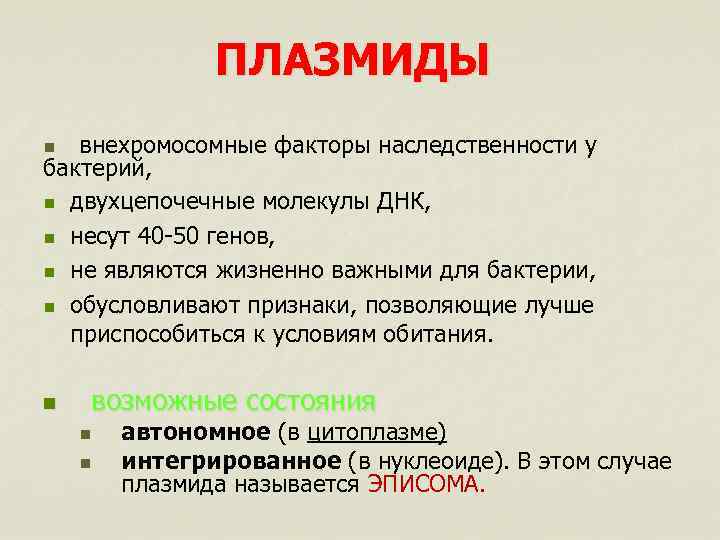 ПЛАЗМИДЫ

- внехромосомные факторы наследственности у бактерий,
- двухцепочечные молекулы ДНК,
- несут 40-50 генов,
- не являются жизненно важными для бактерии,
- обусловливают признаки, позволяющие лучше приспособиться к условиям обитания.

- возможные состояния
  - автономное (в цитоплазме)
  - интегрированное (в нуклеоиде). В этом случае плазмида называется ЭПИСОМА.